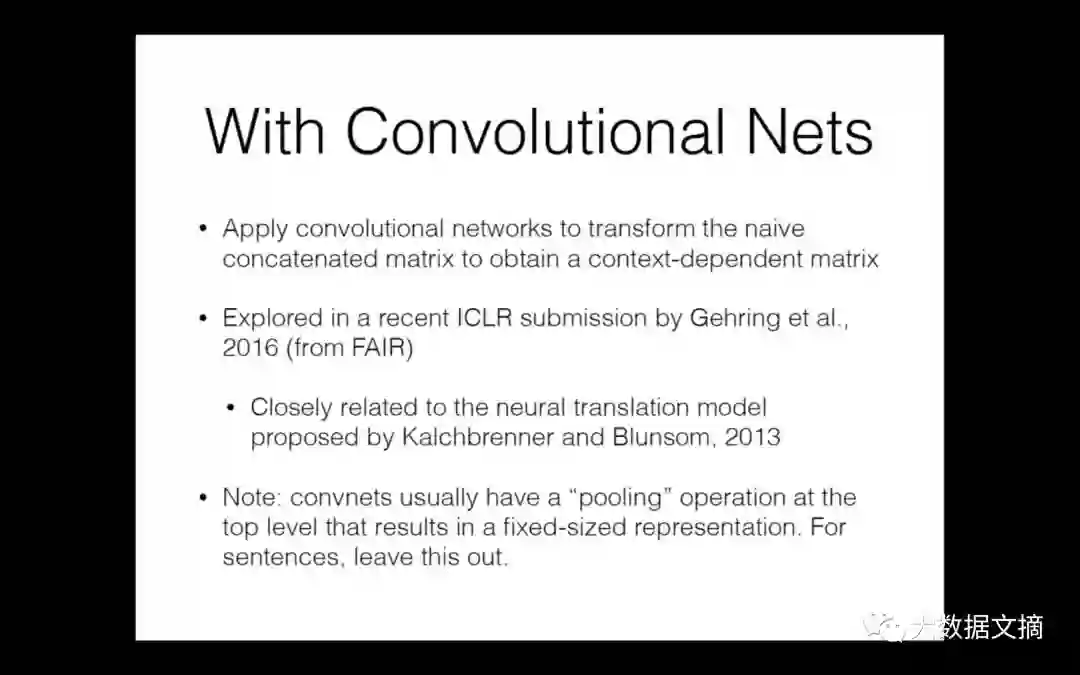 With Convolutional Nets

• Apply convolutional networks to transform the naive concatenated matrix to obtain a context-dependent matrix

• Explored in a recent ICLR submission by Gehring et al., 2016 (from FAIR)

• Closely related to the neural translation model proposed by Kalchbrenner and Blunsom, 2013

• Note: convnets usually have a "pooling" operation at the top level that results in a fixed-sized representation. For sentences, leave this out.

大数据文摘